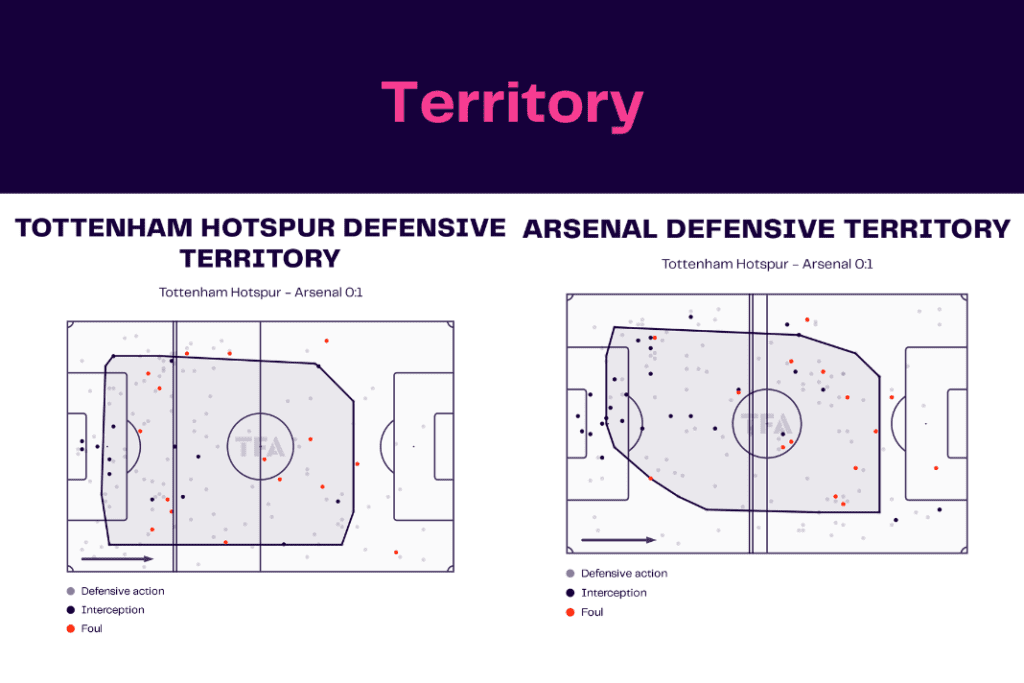 Territory

TOTTENHAM HOTSPUR DEFENSIVE TERRITORY

Tottenham Hotspur - Arsenal 0:1

TFA

Defensive action
Interception
Foul

ARSENAL DEFENSIVE TERRITORY

Tottenham Hotspur - Arsenal 0:1

TFA

Defensive action
Interception
Foul